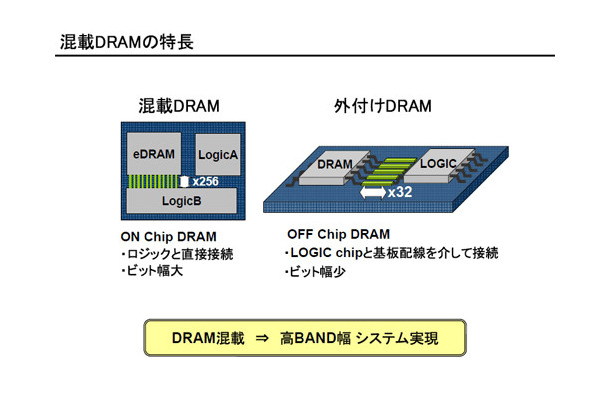 混載DRAMの特長

混載DRAM

eDRAM

LogicA

x256

LogicB

ON Chip DRAM
・ロジックと直接接続
・ビット幅大

外付けDRAM

DRAM

LOGIC

x32

OFF Chip DRAM
・LOGIC chipと基板配線を介して接続
・ビット幅少

DRAM混載 ⇒ 高BAND幅 システム実現